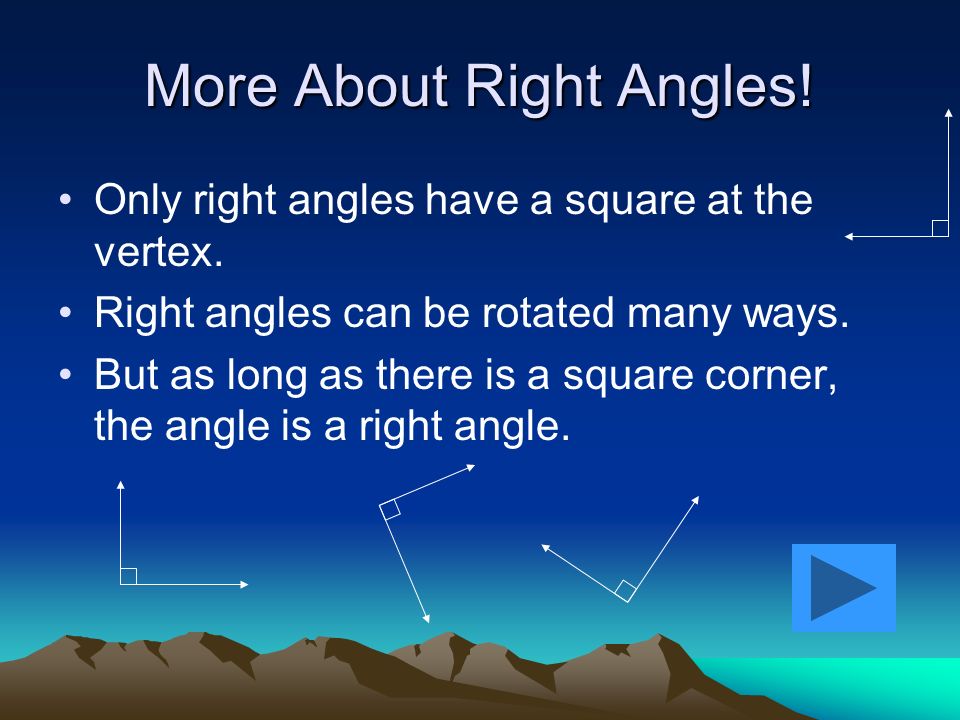 More About Right Angles!

• Only right angles have a square at the vertex.
• Right angles can be rotated many ways.
• But as long as there is a square corner, the angle is a right angle.